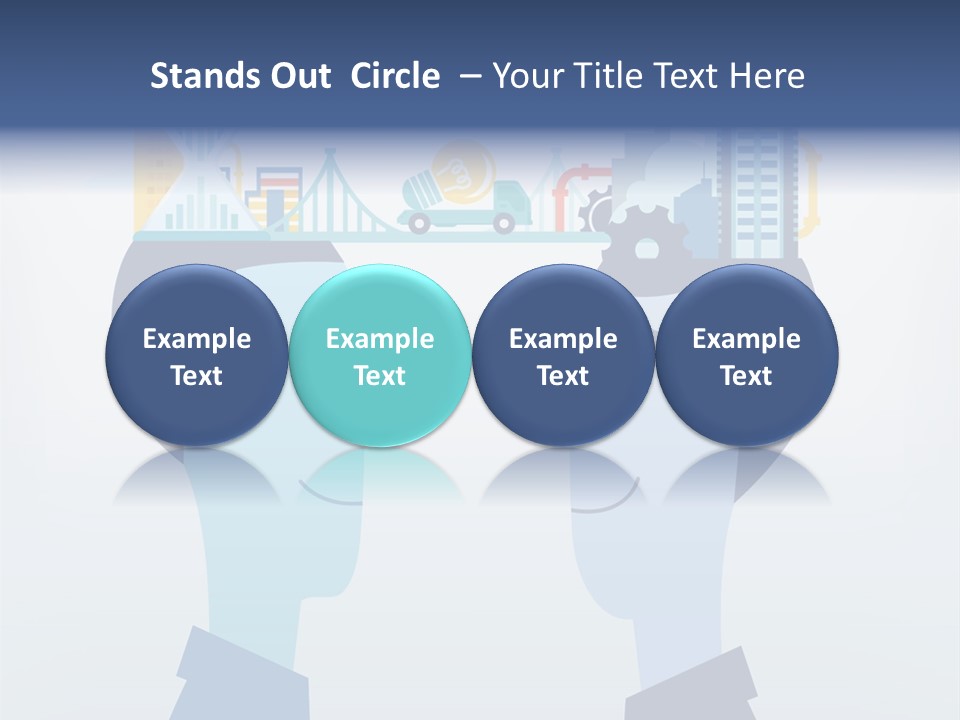 Stands Out Circle – Your Title Text Here

Example Text

Example Text

Example Text

Example Text